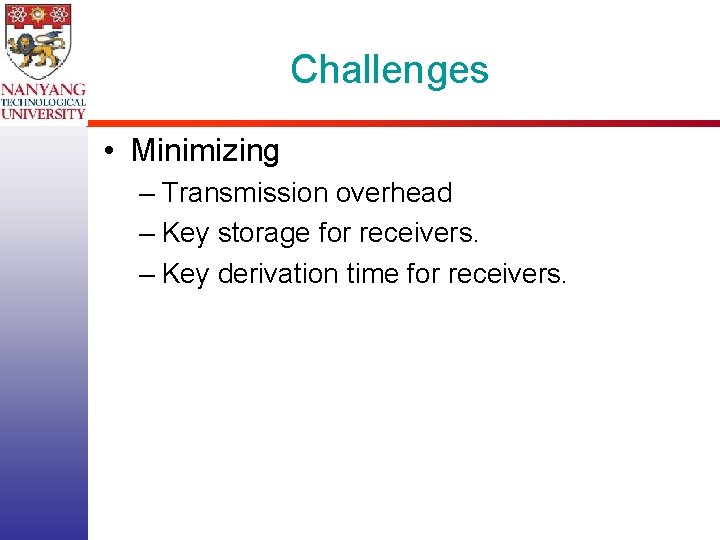 NANYANG
TECHNOLOGICAL
UNIVERSITY

Challenges

• Minimizing
– Transmission overhead
– Key storage for receivers.
– Key derivation time for receivers.